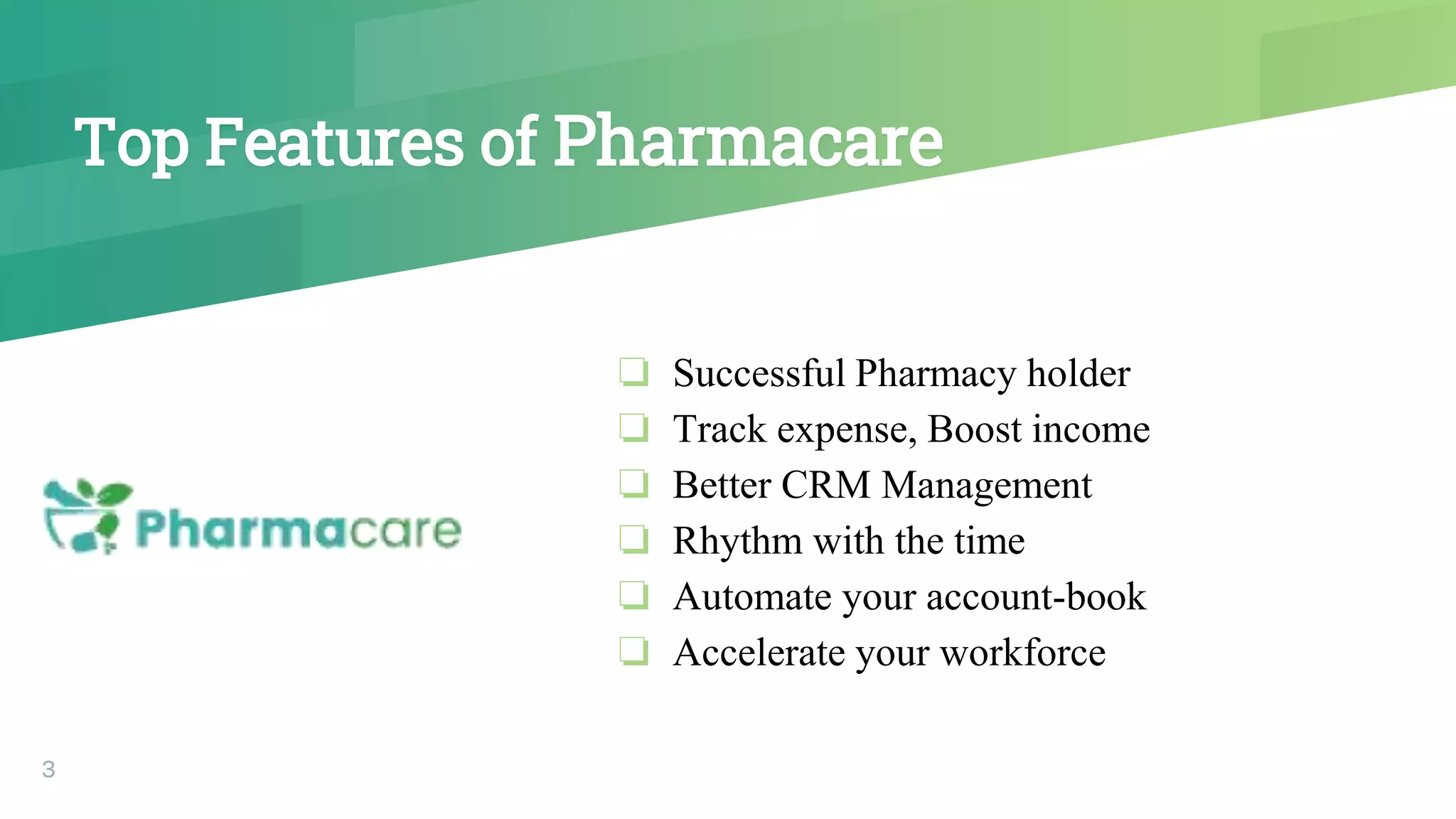 Top Features of Pharmacare

Pharmacare

❑ Successful Pharmacy holder
❑ Track expense, Boost income
❑ Better CRM Management
❑ Rhythm with the time
❑ Automate your account-book
❑ Accelerate your workforce

3